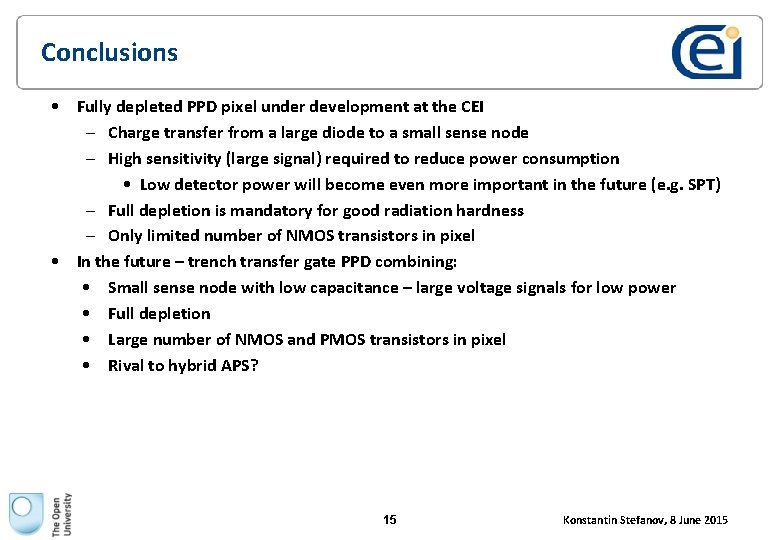 Conclusions

cei

• Fully depleted PPD pixel under development at the CEI
– Charge transfer from a large diode to a small sense node
– High sensitivity (large signal) required to reduce power consumption
• Low detector power will become even more important in the future (e.g. SPT)
– Full depletion is mandatory for good radiation hardness
– Only limited number of NMOS transistors in pixel
• In the future – trench transfer gate PPD combining:
• Small sense node with low capacitance – large voltage signals for low power
• Full depletion
• Large number of NMOS and PMOS transistors in pixel
• Rival to hybrid APS?

The Open University

15

Konstantin Stefanov, 8 June 2015